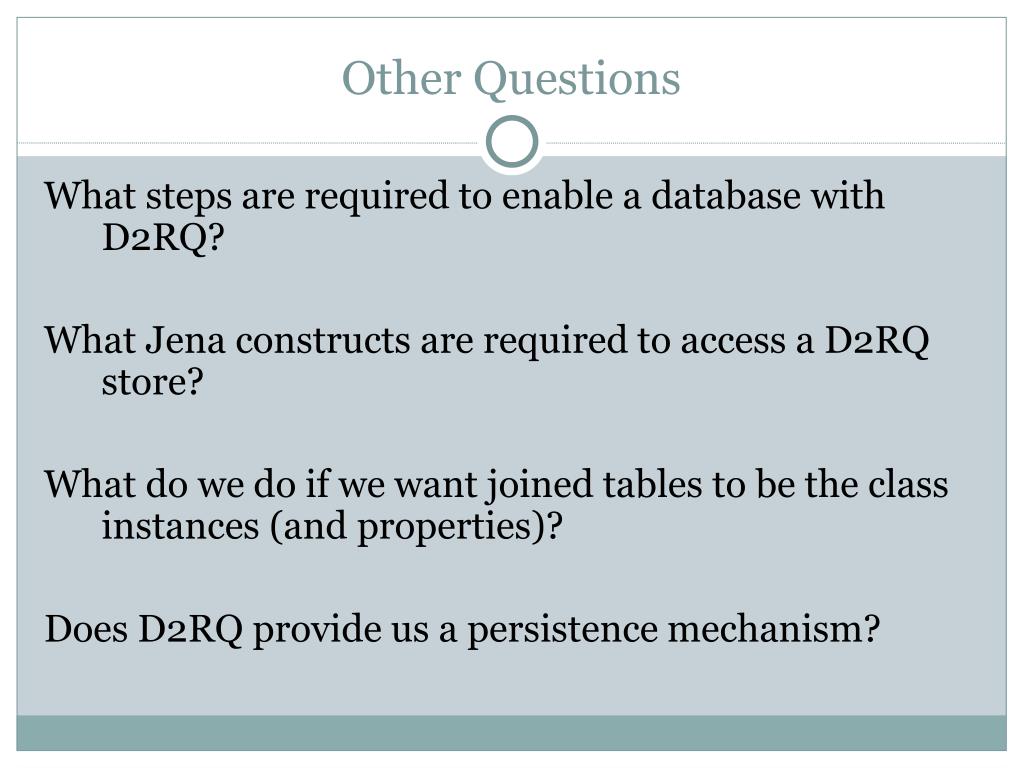 Other Questions

What steps are required to enable a database with D2RQ?

What Jena constructs are required to access a D2RQ store?

What do we do if we want joined tables to be the class instances (and properties)?

Does D2RQ provide us a persistence mechanism?